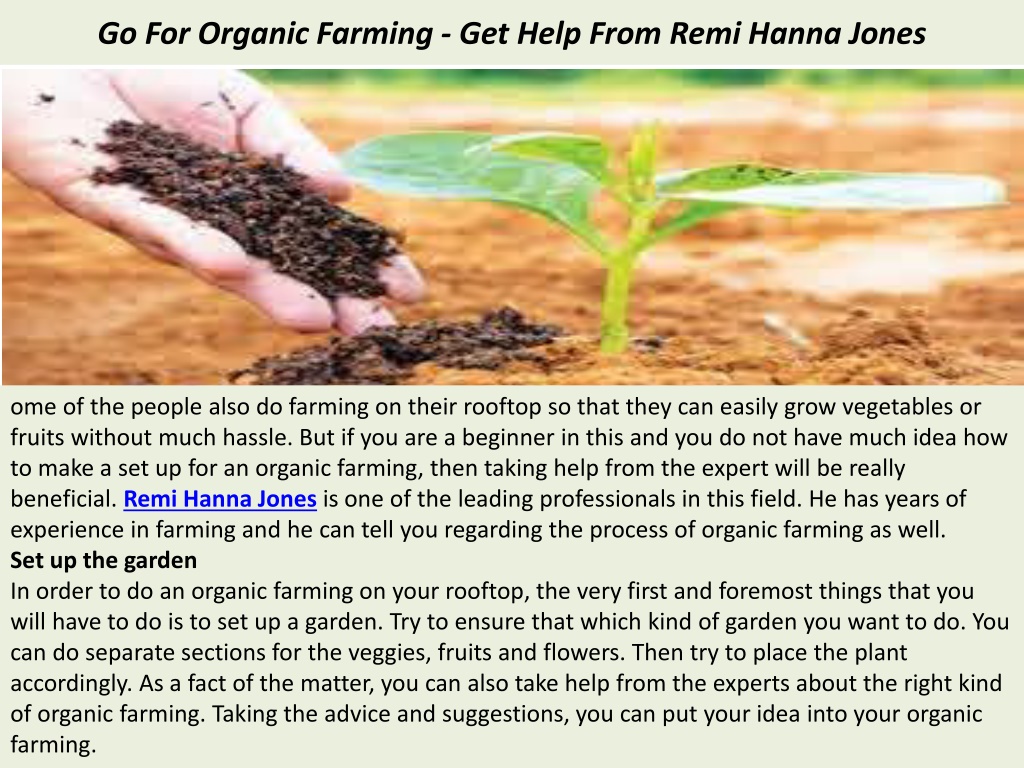 Go For Organic Farming - Get Help From Remi Hanna Jones

ome of the people also do farming on their rooftop so that they can easily grow vegetables or fruits without much hassle. But if you are a beginner in this and you do not have much idea how to make a set up for an organic farming, then taking help from the expert will be really beneficial. Remi Hanna Jones is one of the leading professionals in this field. He has years of experience in farming and he can tell you regarding the process of organic farming as well.

Set up the garden

In order to do an organic farming on your rooftop, the very first and foremost things that you will have to do is to set up a garden. Try to ensure that which kind of garden you want to do. You can do separate sections for the veggies, fruits and flowers. Then try to place the plant accordingly. As a fact of the matter, you can also take help from the experts about the right kind of organic farming. Taking the advice and suggestions, you can put your idea into your organic farming.